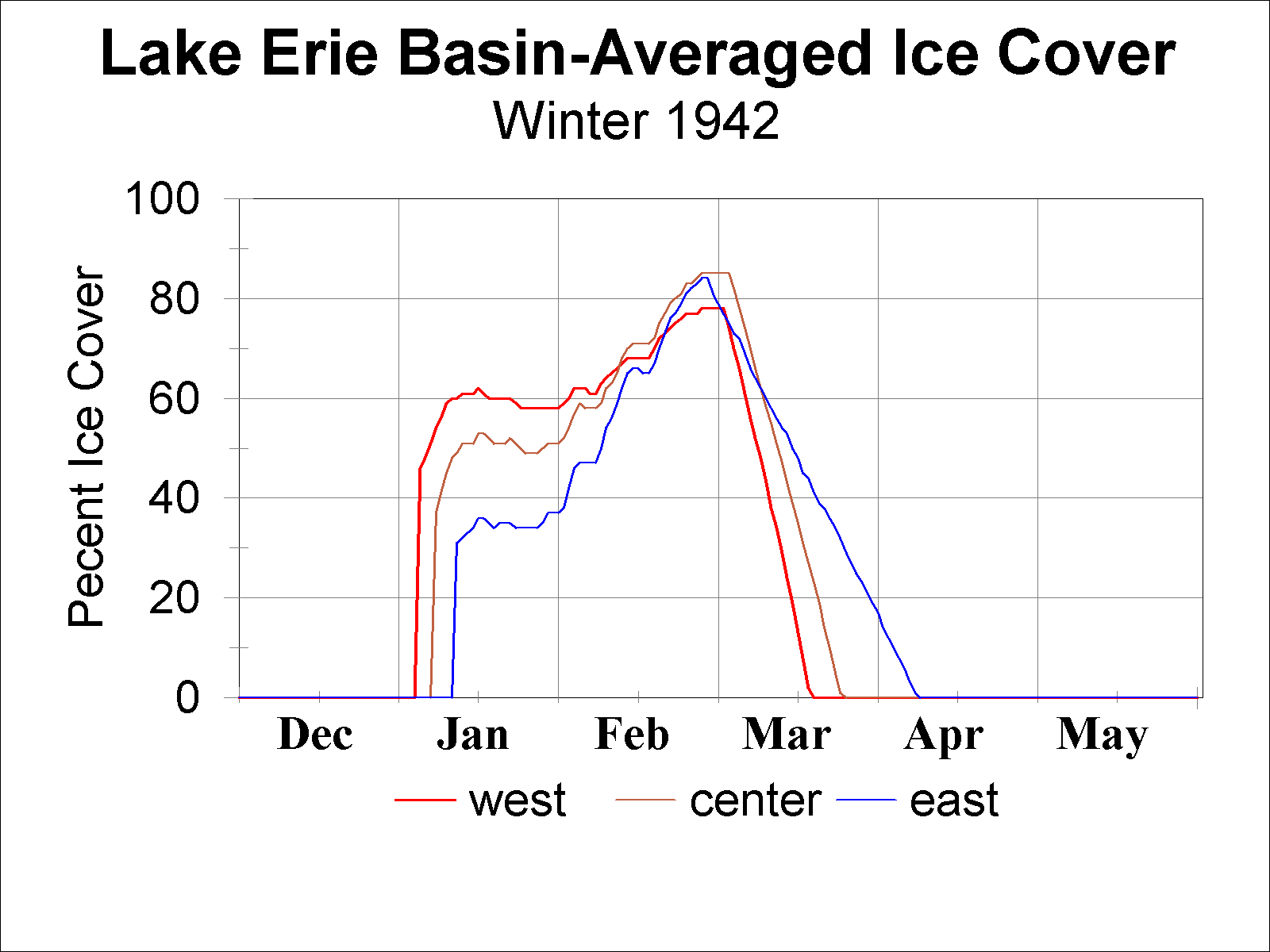 Lake Erie Basin-Averaged Ice Cover
Winter 1942

Pecent Ice Cover

100
80
60
40
20
0

Dec
Jan
Feb
Mar
Apr
May

west
center
east